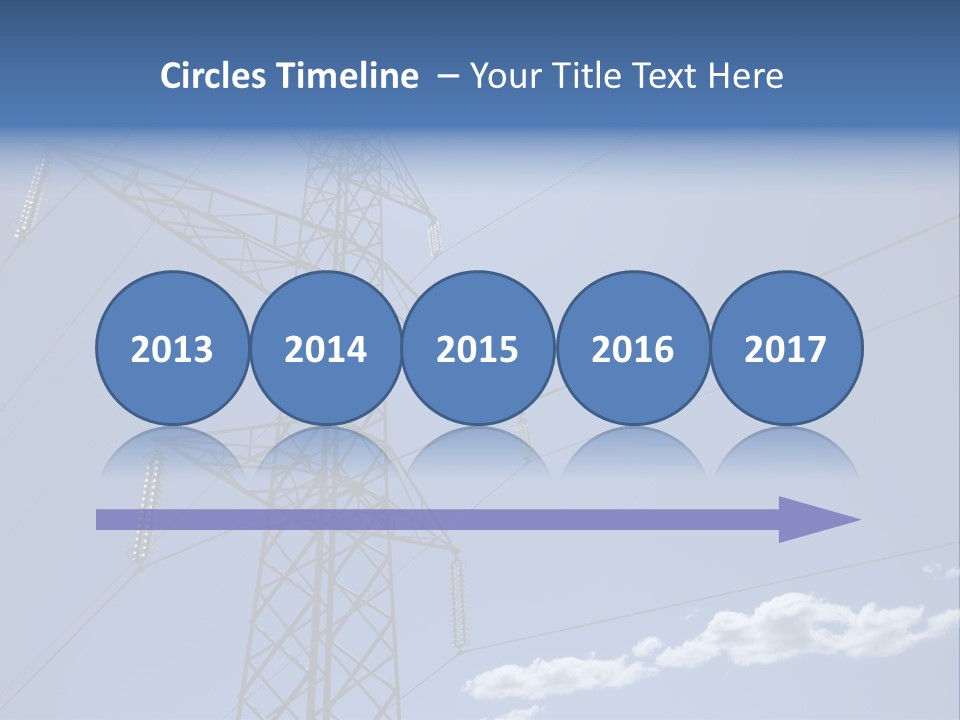 Circles Timeline – Your Title Text Here

2013
2014
2015
2016
2017